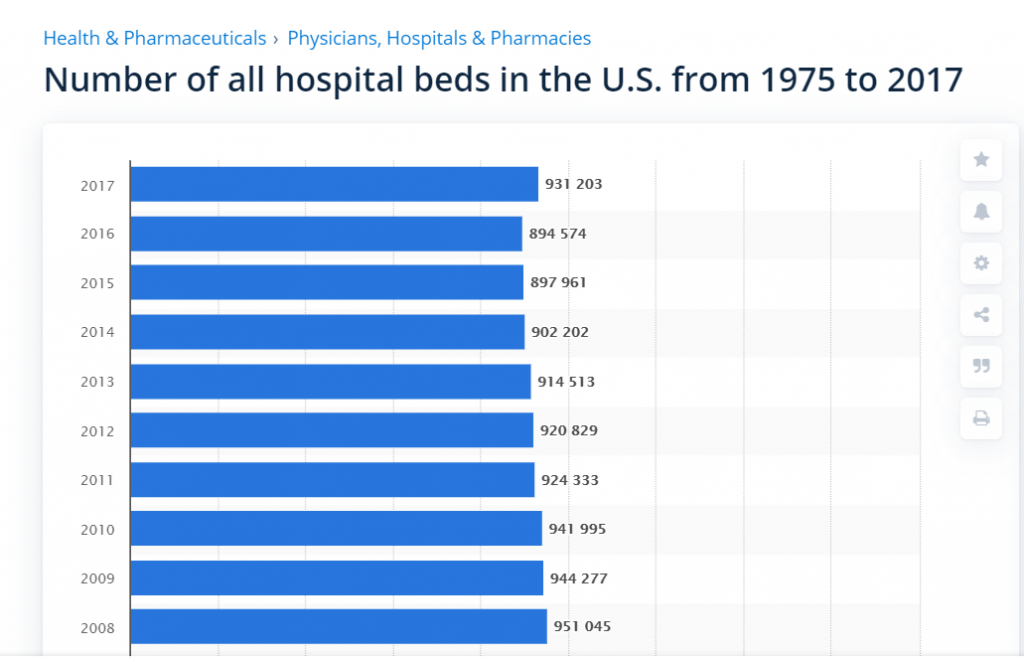 Health & Pharmaceuticals › Physicians, Hospitals & Pharmacies

Number of all hospital beds in the U.S. from 1975 to 2017

2017 931 203
2016 894 574
2015 897 961
2014 902 202
2013 914 513
2012 920 829
2011 924 333
2010 941 995
2009 944 277
2008 951 045